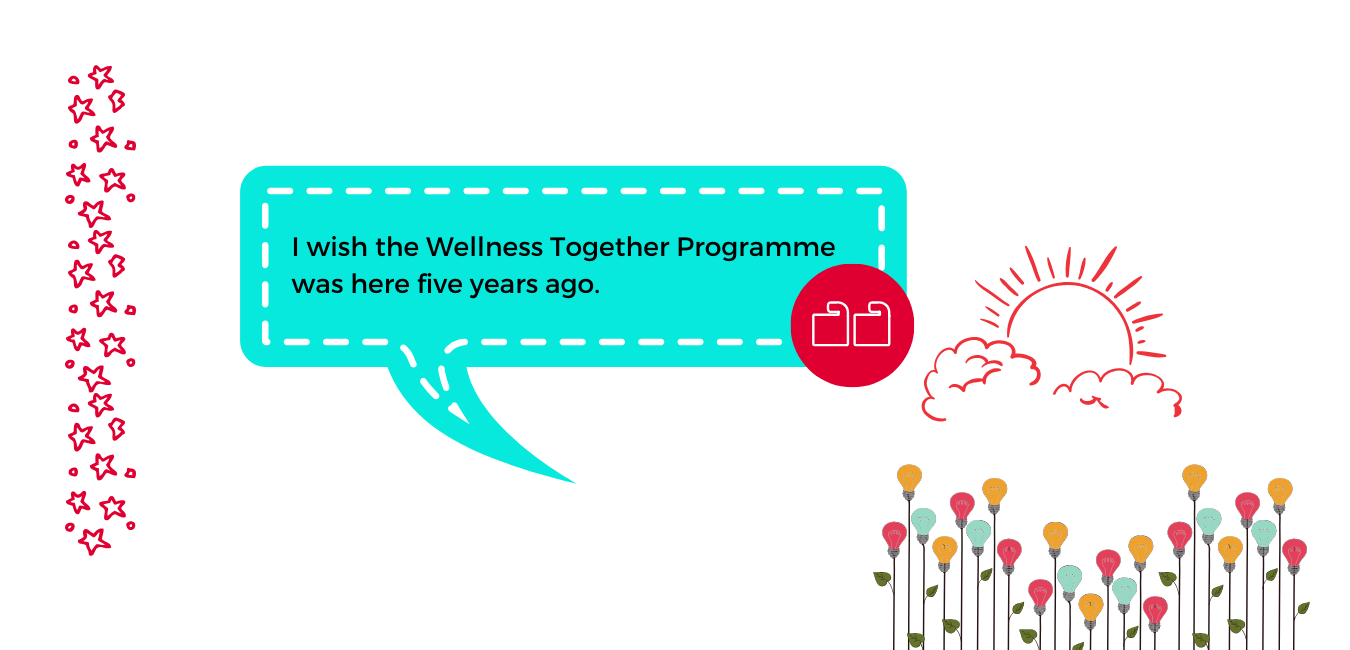 I wish the Wellness Together Programme was here five years ago.